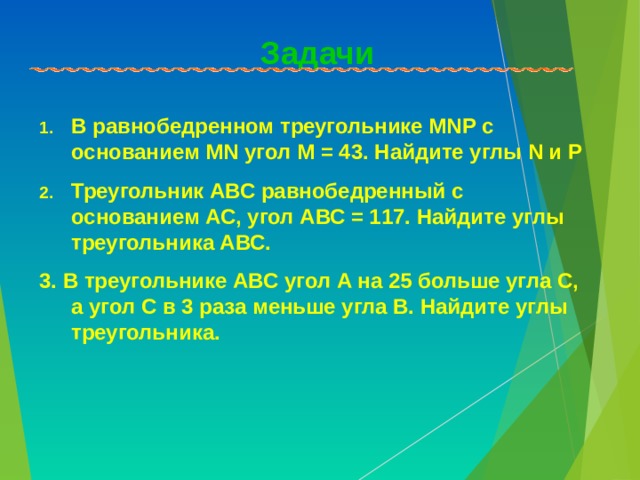 Задачи

1. В равнобедренном треугольнике MNP с основанием MN угол M = 43. Найдите углы N и P

2. Треугольник ABC равнобедренный с основанием AC, угол ABC = 117. Найдите углы треугольника ABC.

3. В треугольнике ABC угол A на 25 больше угла C, а угол C в 3 раза меньше угла B. Найдите углы треугольника.